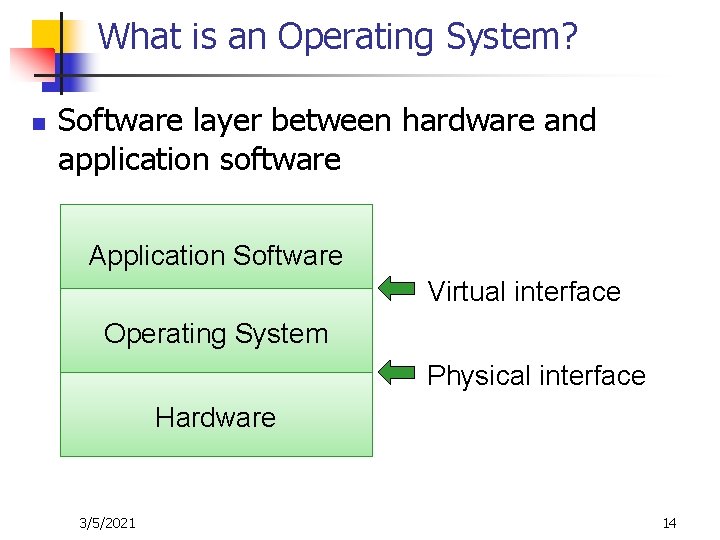 What is an Operating System?

Software layer between hardware and application software

Application Software

Operating System

Hardware

Virtual interface

Physical interface

3/5/2021

14